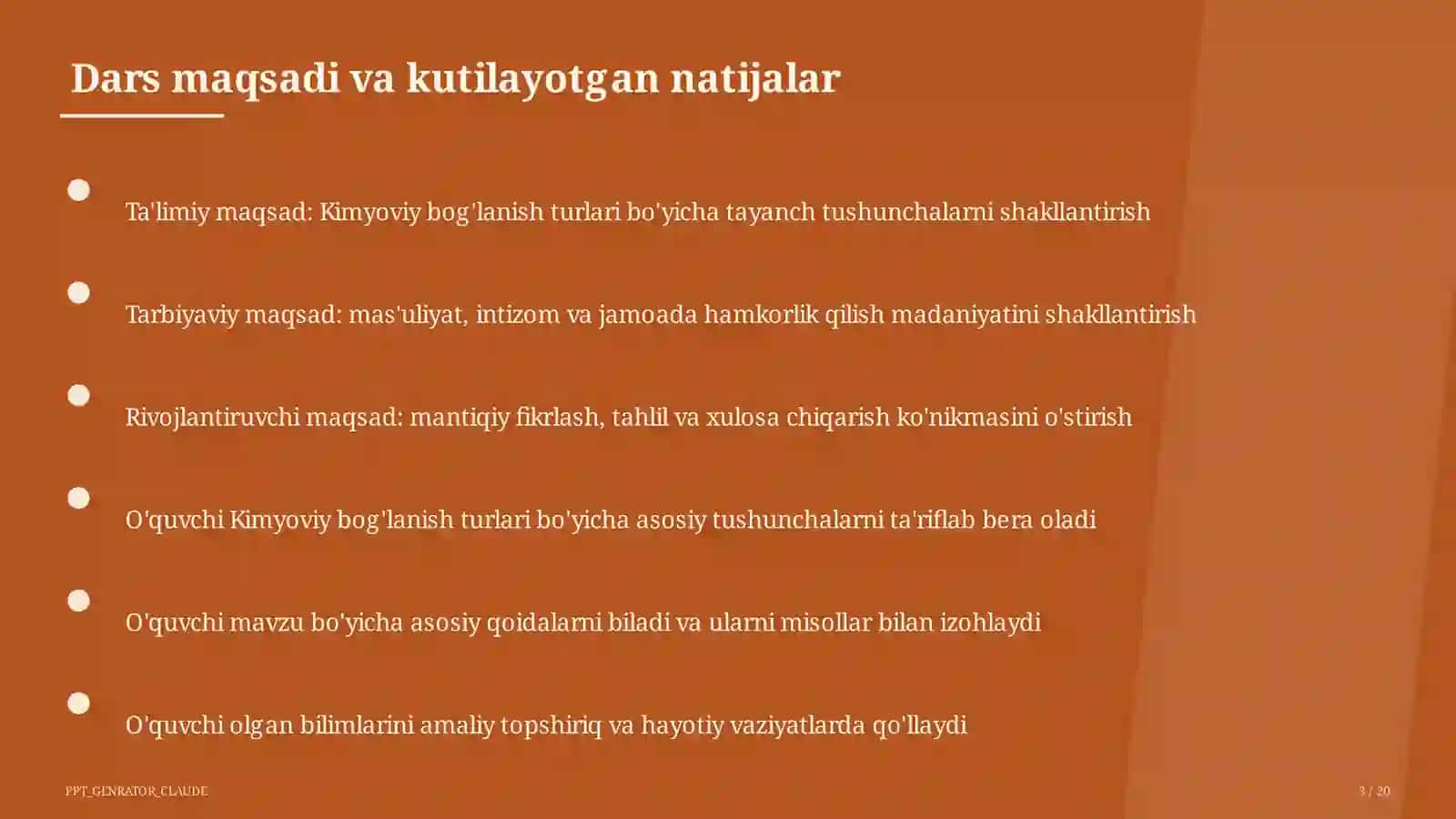 Dars maqsadi va kutilayotgan natijalar

Ta'limiy maqsad: Kimyoviy bog'lanish turlari bo'yicha tayanch tushunchalarni shakllantirish

Tarbiyaviy maqsad: mas'uliyat, intizom va jamoada hamkorlik qilish madaniyatini shakllantirish

Rivojlantiruvchi maqsad: mantiqiy fikrlash, tahlil va xulosa chiqarish ko'nikmasini o'stirish

O'quvchi Kimyoviy bog'lanish turlari bo'yicha asosiy tushunchalarni ta'riflab bera oladi

O'quvchi mavzu bo'yicha asosiy qoidalarni biladi va ularni misollar bilan izohlaydi

O'quvchi olgan bilimlarini amaliy topshiriq va hayotiy vaziyatlarda qo'llaydi

PPT_GENRATOR_CLAUDE

3 / 20